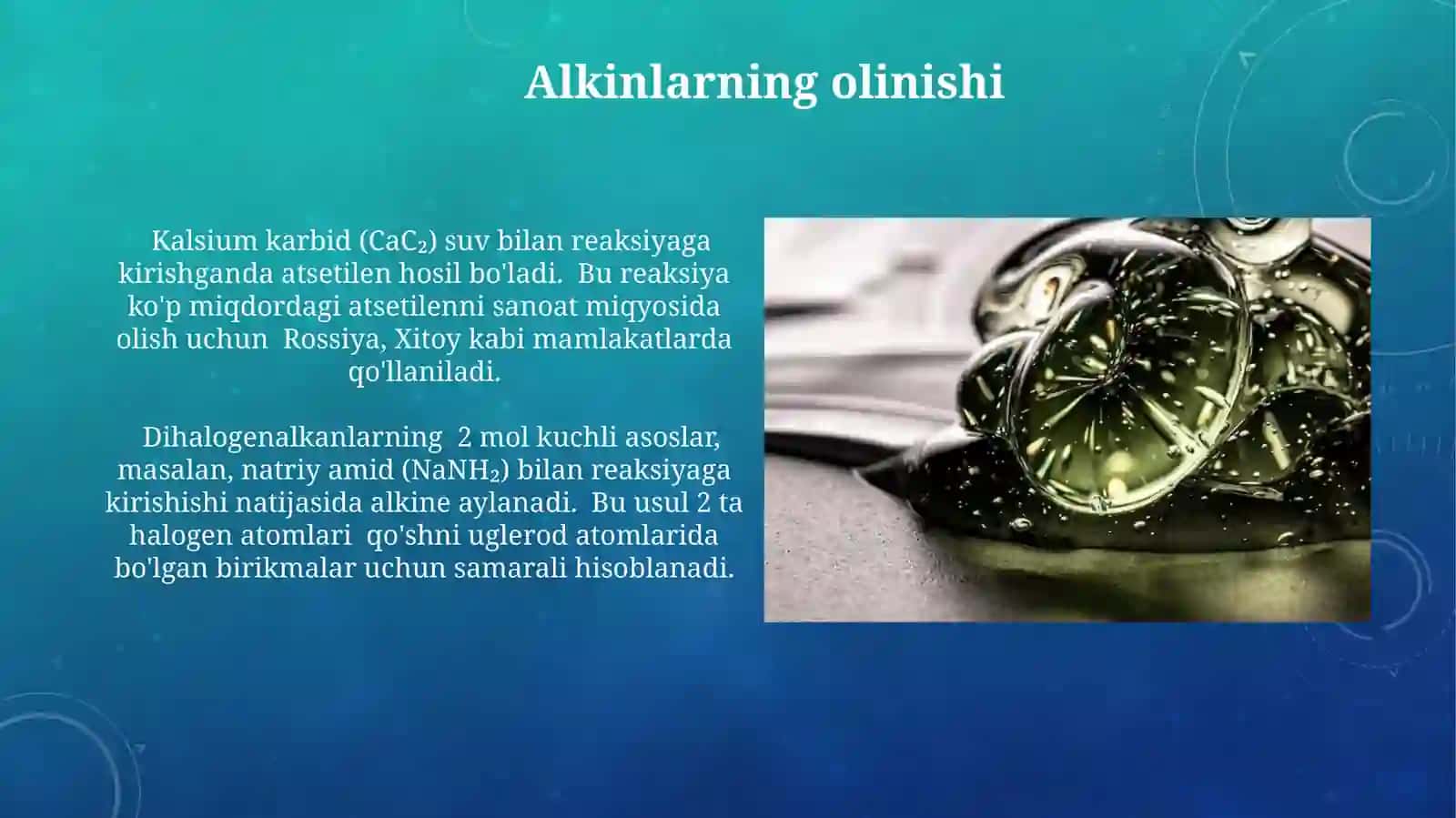 Alkinlarning olinishi

Kalsium karbid ($CaC_2$) suv bilan reaksiyaga kirishganda atsetilen hosil bo'ladi. Bu reaksiya ko'p miqdordagi atsetilenni sanoat miqyosida olish uchun Rossiya, Xitoy kabi mamlakatlarda qo'llaniladi.

Dihalogenalkanlarning 2 mol kuchli asoslar, masalan, natriy amid ($NaNH_2$) bilan reaksiyaga kirishishi natijasida alkine aylanadi. Bu usul 2 ta halogen atomlari qo'shni uglerod atomlarida bo'lgan birikmalar uchun samarali hisoblanadi.